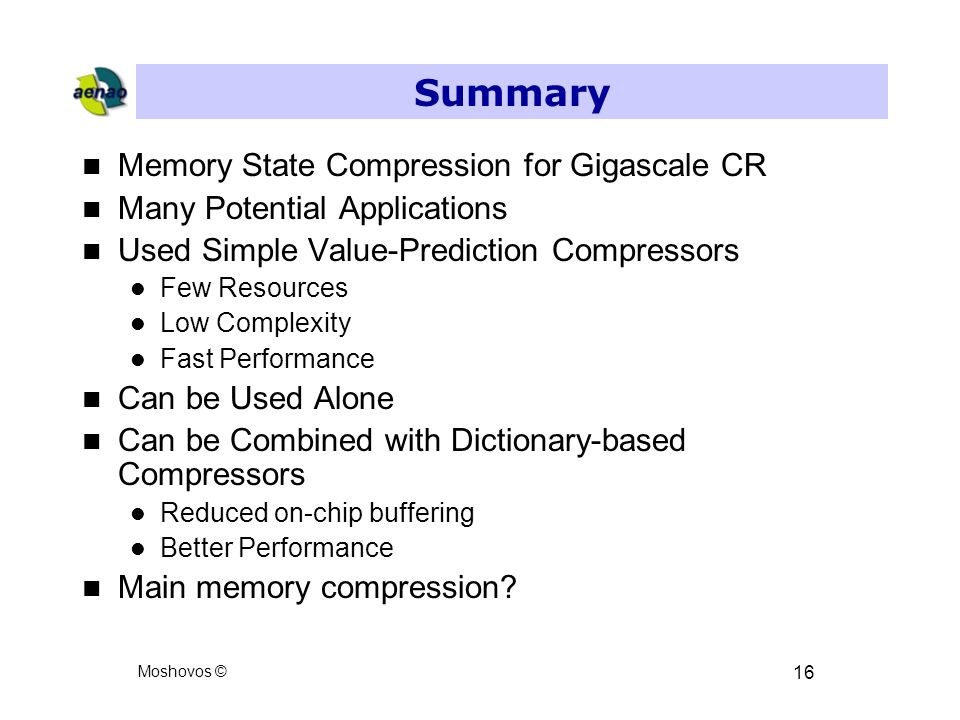 aenao

Summary

- Memory State Compression for Gigascale CR
- Many Potential Applications
- Used Simple Value-Prediction Compressors
  - Few Resources
  - Low Complexity
  - Fast Performance
- Can be Used Alone
- Can be Combined with Dictionary-based Compressors
  - Reduced on-chip buffering
  - Better Performance
- Main memory compression?

Moshovos ©

16